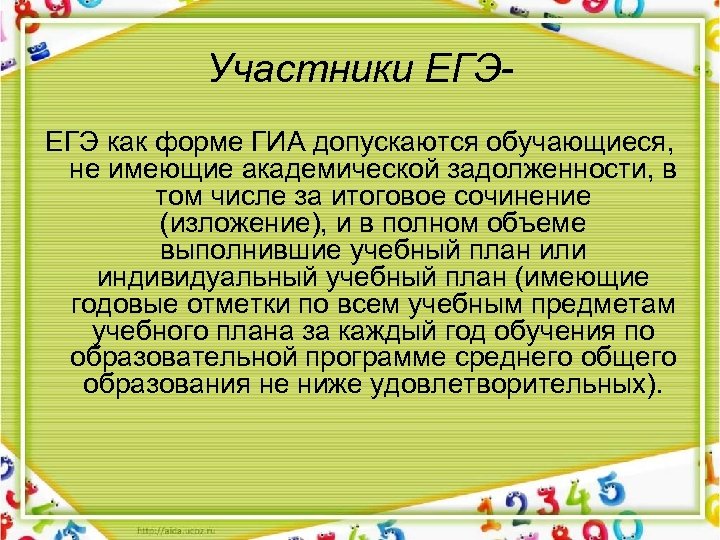 Участники ЕГЭ-

ЕГЭ как форме ГИА допускаются обучающиеся, не имеющие академической задолженности, в том числе за итоговое сочинение (изложение), и в полном объеме выполнившие учебный план или индивидуальный учебный план (имеющие годовые отметки по всем учебным предметам учебного плана за каждый год обучения по образовательной программе среднего общего образования не ниже удовлетворительных).

http://aida.ucoz.ru